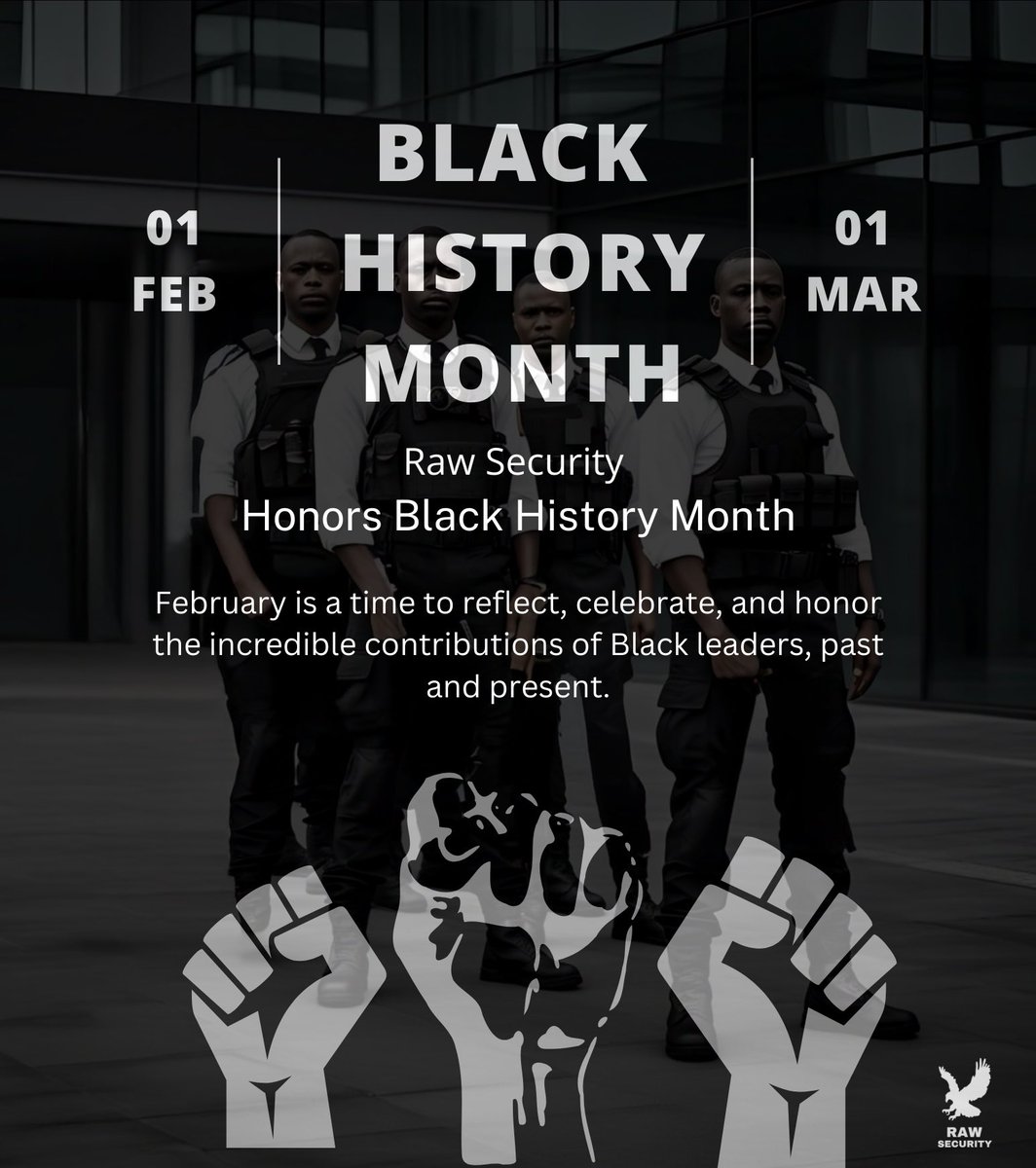 01
FEB

BLACK HISTORY MONTH

01
MAR

Raw Security
Honors Black History Month

February is a time to reflect, celebrate, and honor the incredible contributions of Black leaders, past and present.

RAW
SECURITY